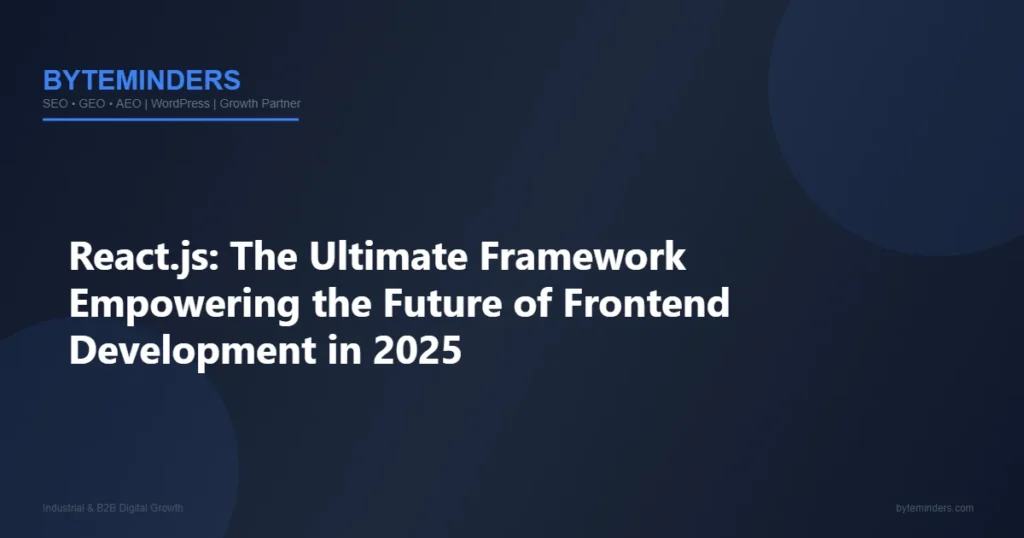 BYTEMINDERS
SEO • GEO • AEO | WordPress | Growth Partner

React.js: The Ultimate Framework Empowering the Future of Frontend Development in 2025

Industrial & B2B Digital Growth

byteminders.com